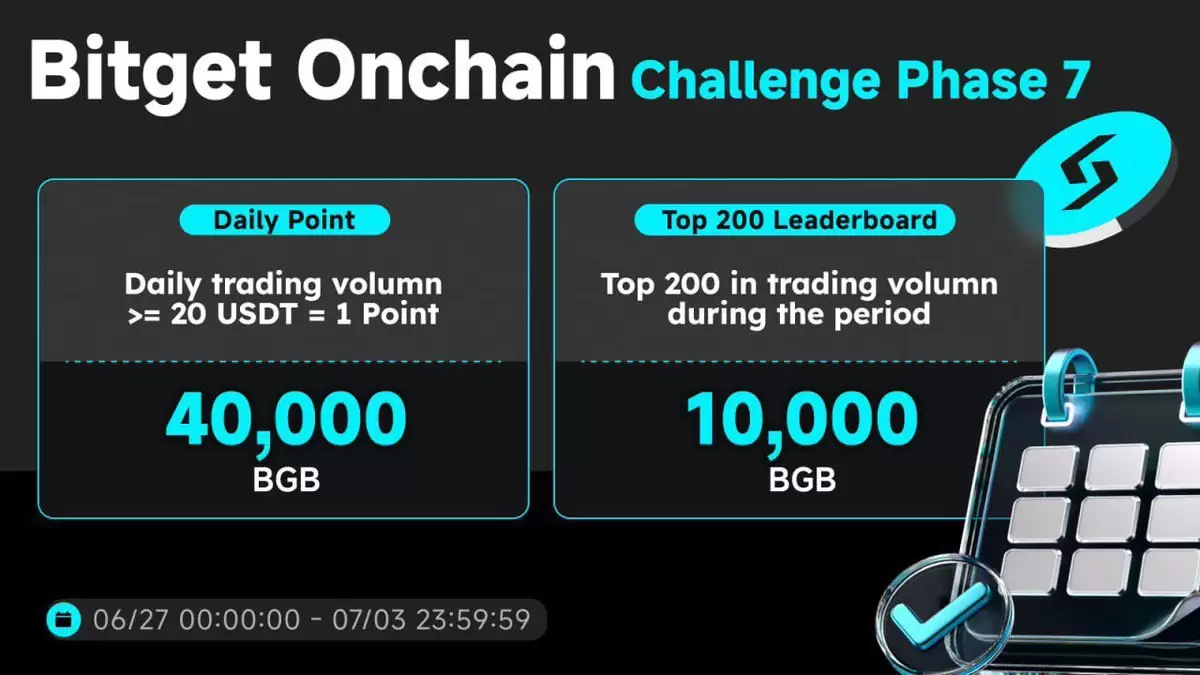 Bitget Onchain Challenge Phase 7

Daily Point

Daily trading volumn >= 20 USDT = 1 Point

40,000 BGB

Top 200 Leaderboard

Top 200 in trading volumn during the period

10,000 BGB

06/27 00:00:00 - 07/03 23:59:59